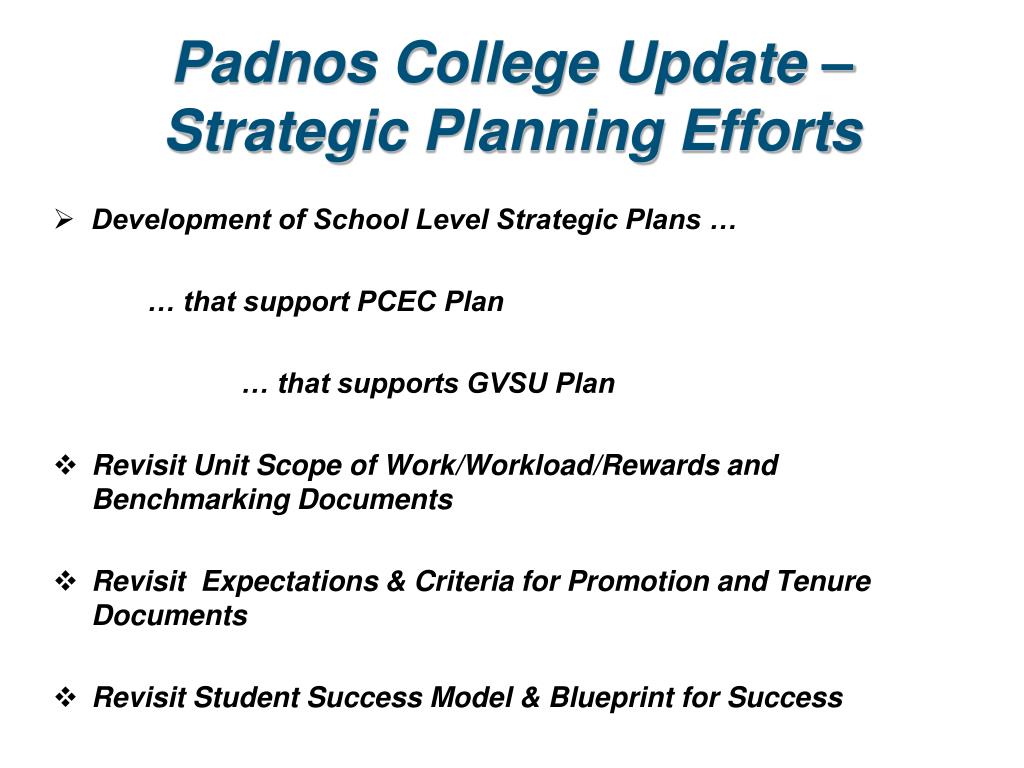 Padnos College Update – Strategic Planning Efforts

➢ Development of School Level Strategic Plans …

… that support PCEC Plan

… that supports GVSU Plan

❖ Revisit Unit Scope of Work/Workload/Rewards and Benchmarking Documents

❖ Revisit Expectations & Criteria for Promotion and Tenure Documents

❖ Revisit Student Success Model & Blueprint for Success